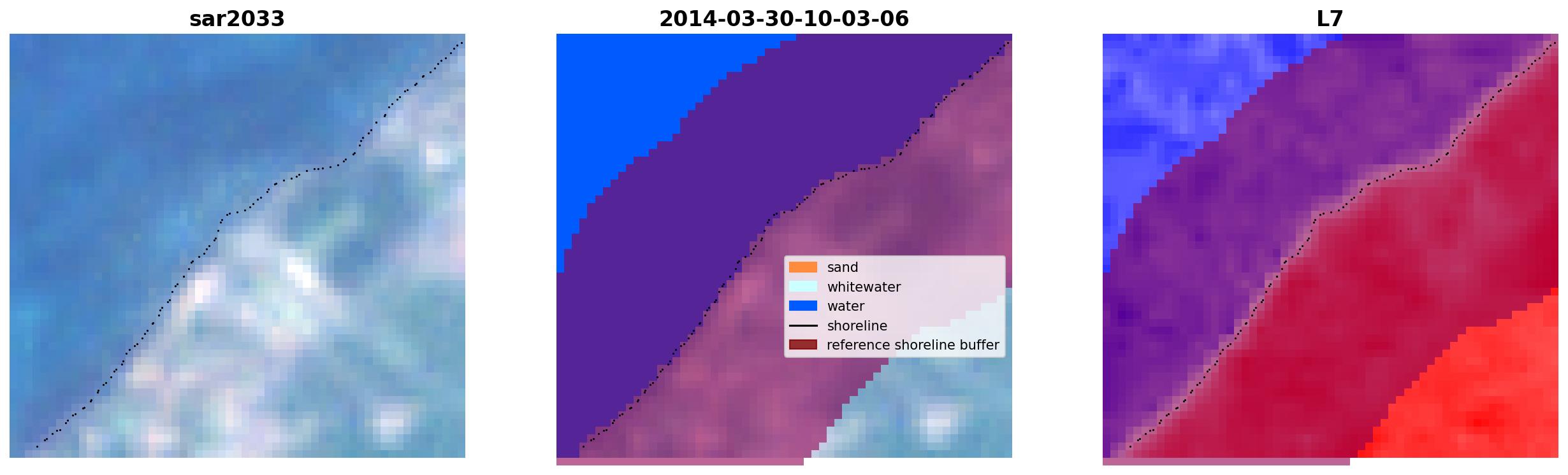 sar2033

2014-03-30-10-03-06

sand
whitewater
water
shoreline
reference shoreline buffer

L7